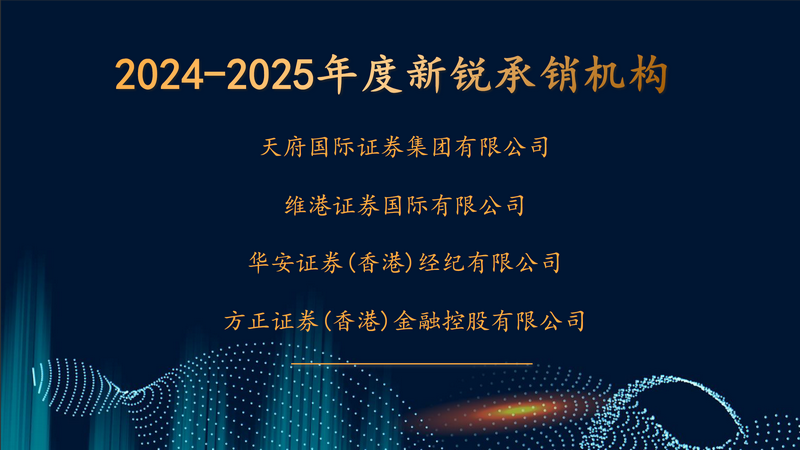 2024-2025年度新锐承销机构

天府国际证券集团有限公司

维港证券国际有限公司

华安证券(香港)经纪有限公司

方正证券(香港)金融控股有限公司